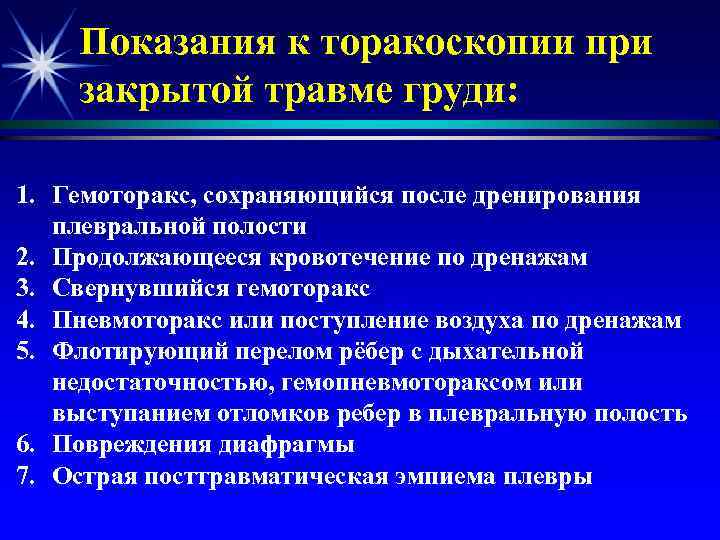 Показания к торакоскопии при закрытой травме груди:

1. Гемоторакс, сохраняющийся после дренирования плевральной полости
2. Продолжающееся кровотечение по дренажам
3. Свернувшийся гемоторакс
4. Пневмоторакс или поступление воздуха по дренажам
5. Флотирующий перелом рёбер с дыхательной недостаточностью, гемопневмотораксом или выступанием отломков ребер в плевральную полость
6. Повреждения диафрагмы
7. Острая посттравматическая эмпиема плевры